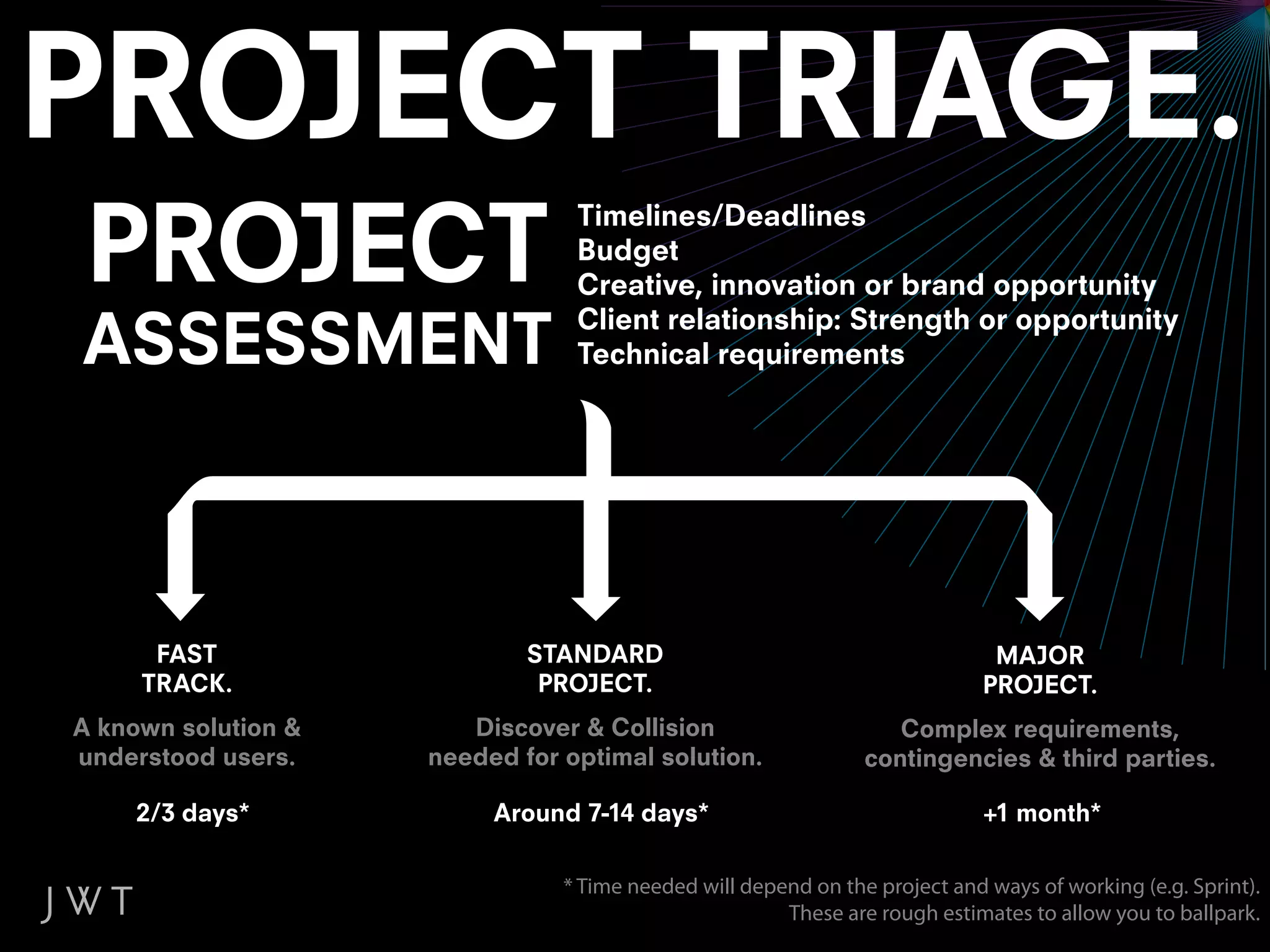 PROJECT TRIAGE.

PROJECT ASSESSMENT

Timelines/Deadlines
Budget
Creative, innovation or brand opportunity
Client relationship: Strength or opportunity
Technical requirements

FAST TRACK.

A known solution & understood users.

2/3 days*

STANDARD PROJECT.

Discover & Collision needed for optimal solution.

Around 7-14 days*

MAJOR PROJECT.

Complex requirements, contingencies & third parties.

+1 month*

JWT

* Time needed will depend on the project and ways of working (e.g. Sprint). These are rough estimates to allow you to ballpark.